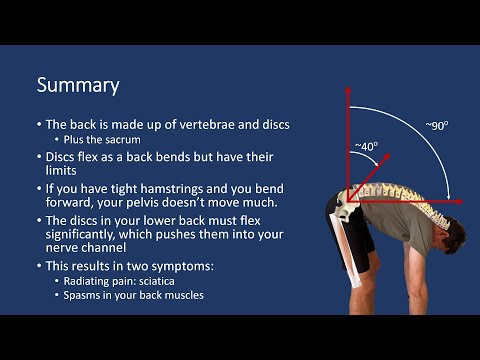 Summary

• The back is made up of vertebrae and discs
  • Plus the sacrum
• Discs flex as a back bends but have their limits
• If you have tight hamstrings and you bend forward, your pelvis doesn't move much.
• The discs in your lower back must flex significantly, which pushes them into your nerve channel
• This results in two symptoms:
  • Radiating pain: sciatica
  • Spasms in your back muscles

~90°

~40°